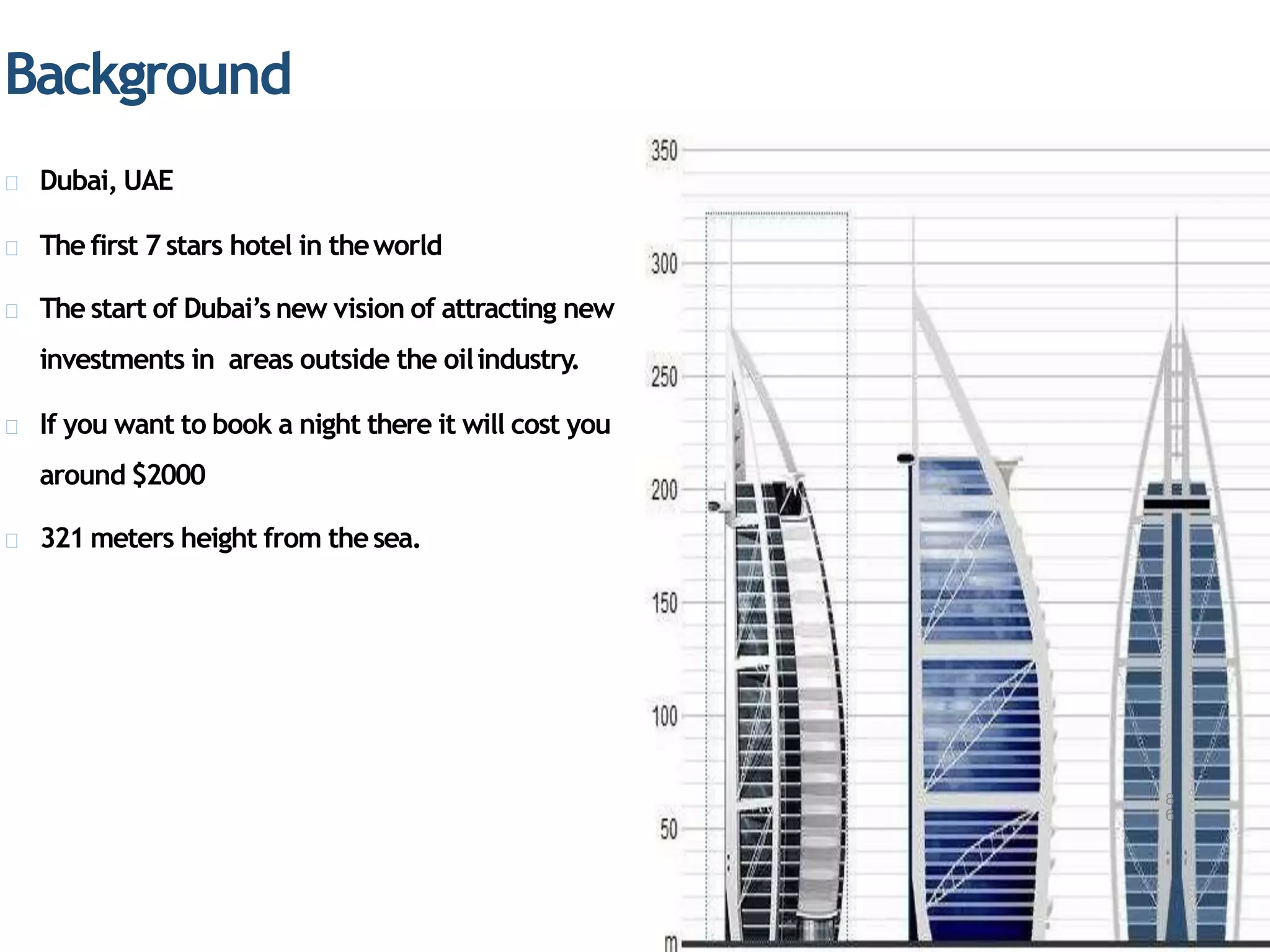 Background

Dubai, UAE

The first 7 stars hotel in the world

The start of Dubai's new vision of attracting new investments in areas outside the oil industry.

If you want to book a night there it will cost you around $2000

321 meters height from the sea.

350
300
250
200
150
100
50
m